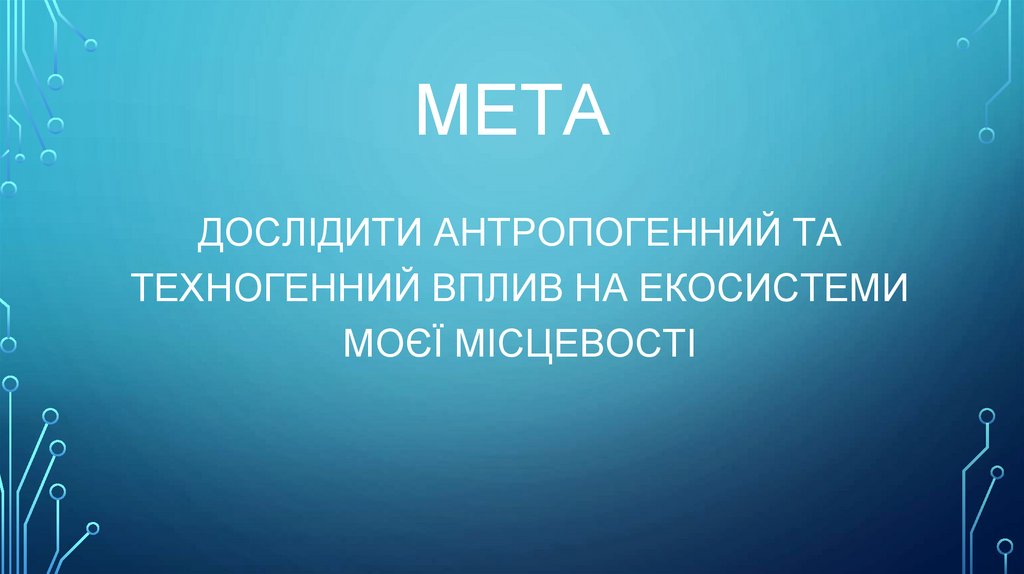 МЕТА

ДОСЛІДИТИ АНТРОПОГЕННИЙ ТА ТЕХНОГЕННИЙ ВПЛИВ НА ЕКОСИСТЕМИ МОЄЇ МІСЦЕВОСТІ